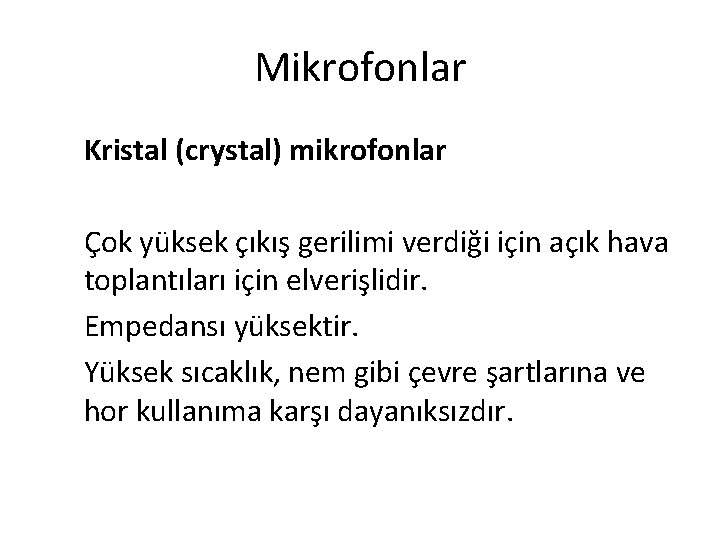 Mikrofonlar

Kristal (crystal) mikrofonlar

Çok yüksek çıkış gerilimi verdiği için açık hava toplantıları için elverişlidir.

Empedansı yüksektir.

Yüksek sıcaklık, nem gibi çevre şartlarına ve hor kullanıma karşı dayanıksızdır.